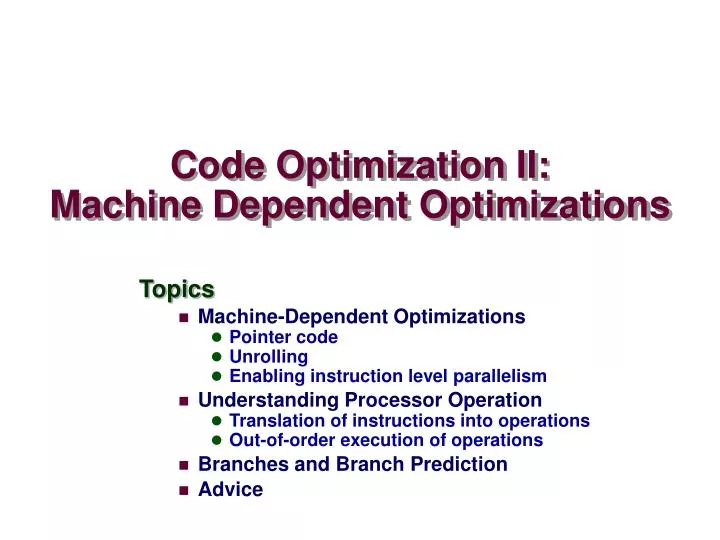 Code Optimization II:
Machine Dependent Optimizations

Topics
- Machine-Dependent Optimizations
  - Pointer code
  - Unrolling
  - Enabling instruction level parallelism
- Understanding Processor Operation
  - Translation of instructions into operations
  - Out-of-order execution of operations
- Branches and Branch Prediction
- Advice